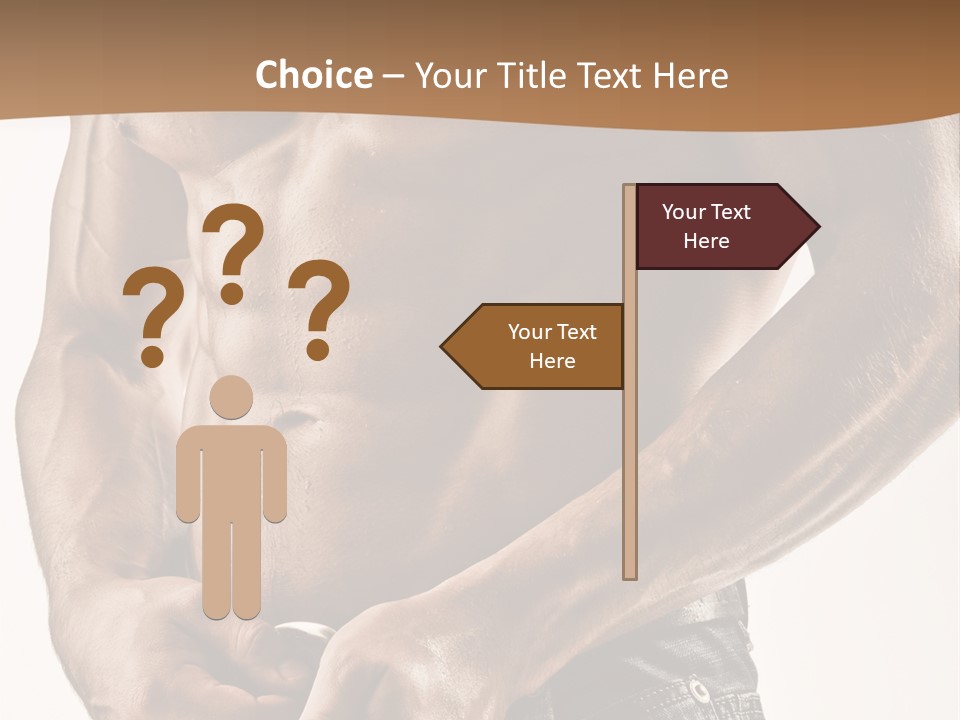 Choice – Your Title Text Here

? ? ?

Your Text Here

Your Text Here